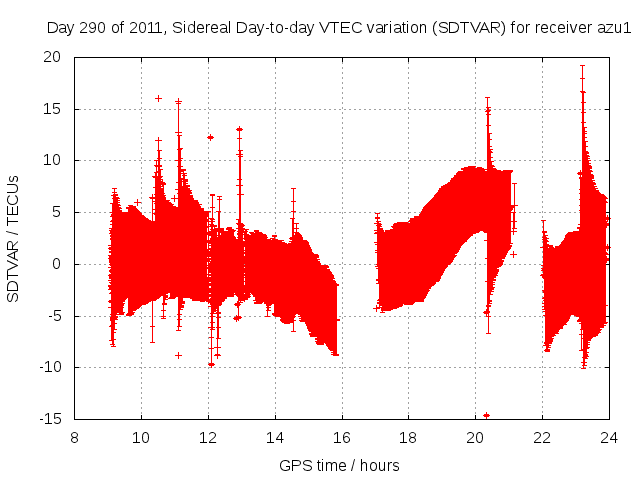 Day 290 of 2011, Sidereal Day-to-day VTEC variation (SDTVAR) for receiver azu1

SDTVAR / TECUs

20
15
10
5
0
-5
-10
-15

8 10 12 14 16 18 20 22 24

GPS time / hours